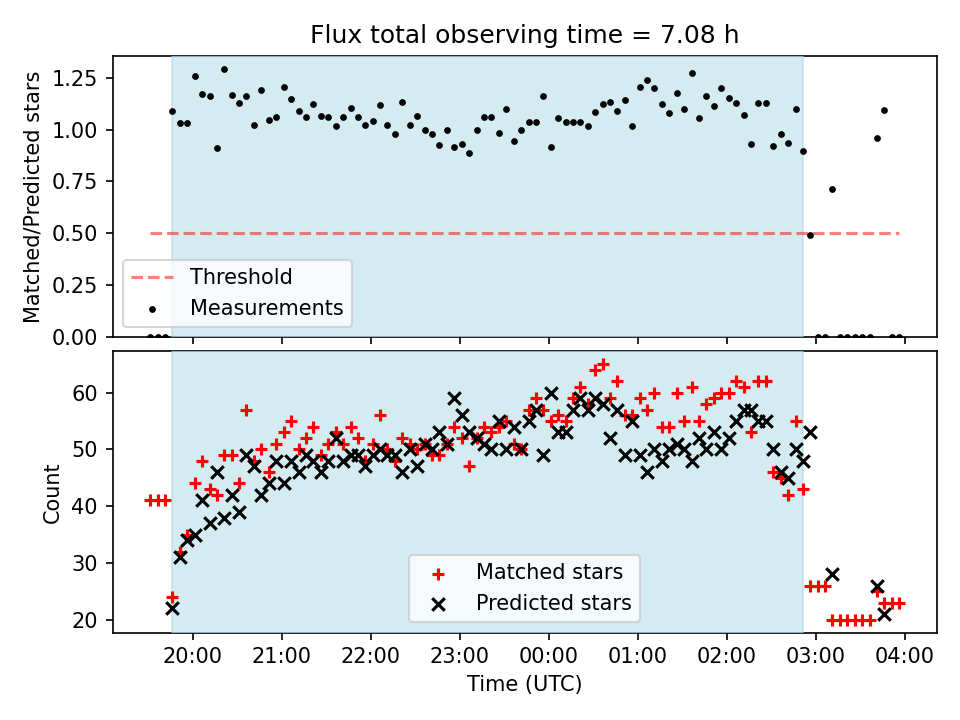 Flux total observing time = 7.08 h

Matched/Predicted stars

1.25
1.00
0.75
0.50
0.25
0.00

Threshold
Measurements

Count

60
50
40
30
20

Matched stars
Predicted stars

20:00
21:00
22:00
23:00
00:00
01:00
02:00
03:00
04:00

Time (UTC)